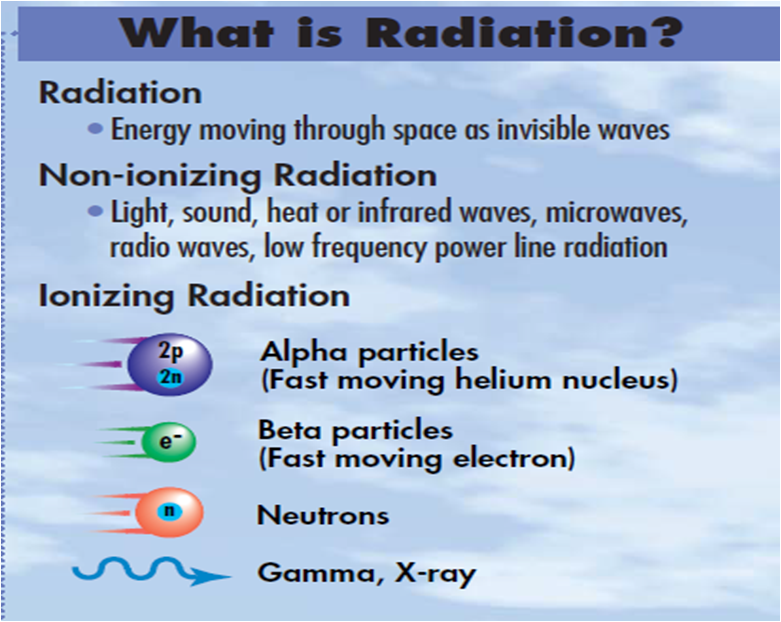 What is Radiation?

Radiation

• Energy moving through space as invisible waves

Non-ionizing Radiation

• Light, sound, heat or infrared waves, microwaves, radio waves, low frequency power line radiation

Ionizing Radiation

2p
2n

Alpha particles
(Fast moving helium nucleus)

$e^-$

Beta particles
(Fast moving electron)

n

Neutrons

Gamma, X-ray